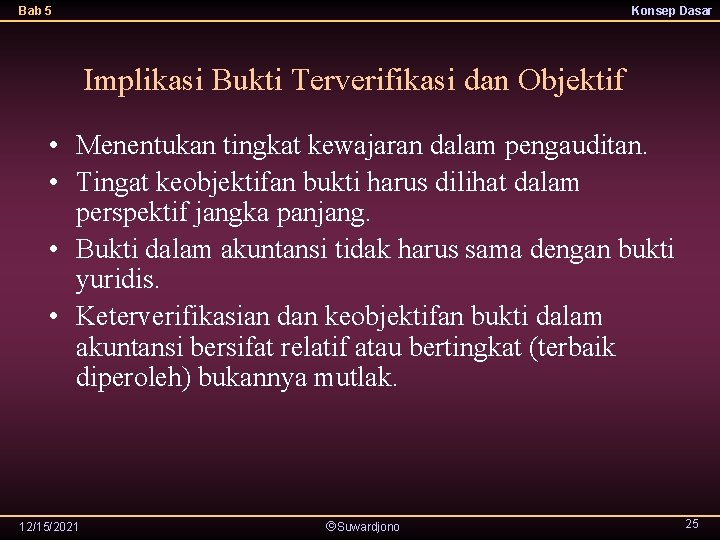 Bab 5

Konsep Dasar

Implikasi Bukti Terverifikasi dan Objektif

• Menentukan tingkat kewajaran dalam pengauditan.
• Tingat keobjektifan bukti harus dilihat dalam perspektif jangka panjang.
• Bukti dalam akuntansi tidak harus sama dengan bukti yuridis.
• Keterverifikasian dan keobjektifan bukti dalam akuntansi bersifat relatif atau bertingkat (terbaik diperoleh) bukannya mutlak.

12/15/2021

©Suwardjono

25